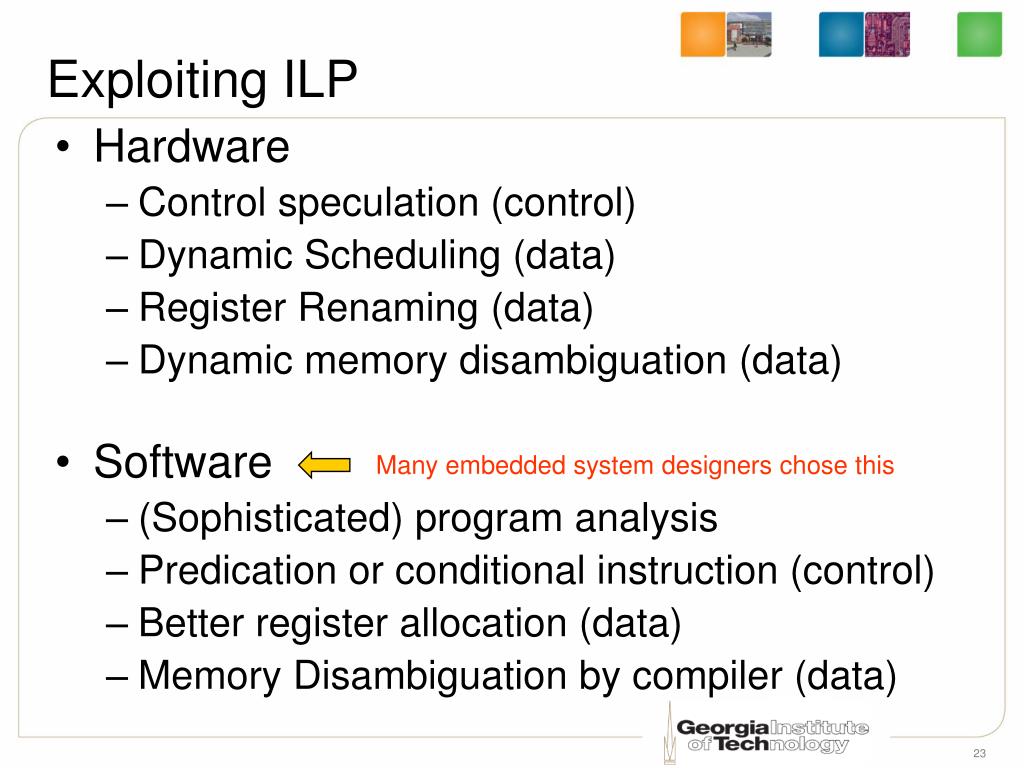 Exploiting ILP

• Hardware
– Control speculation (control)
– Dynamic Scheduling (data)
– Register Renaming (data)
– Dynamic memory disambiguation (data)

• Software

Many embedded system designers chose this

– (Sophisticated) program analysis
– Predication or conditional instruction (control)
– Better register allocation (data)
– Memory Disambiguation by compiler (data)

Georgia Institute of Technology

23